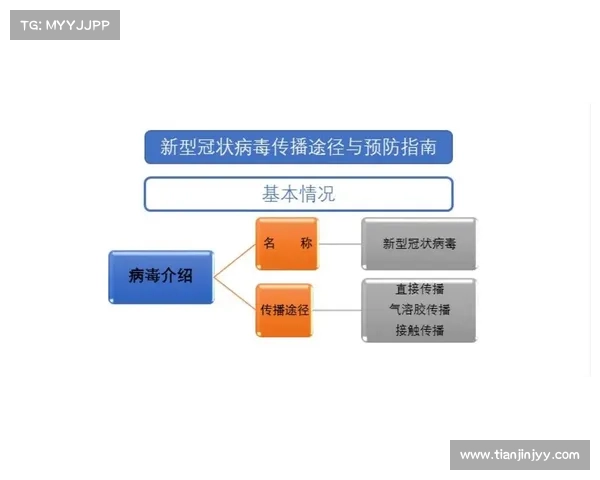 TG: MYYJJPP

新型冠状病毒传播途径与预防指南

基本情况

病毒介绍

名　称

新型冠状病毒

传播途径

直接传播
气溶胶传播
接触传播

www.tianjinjyy.com